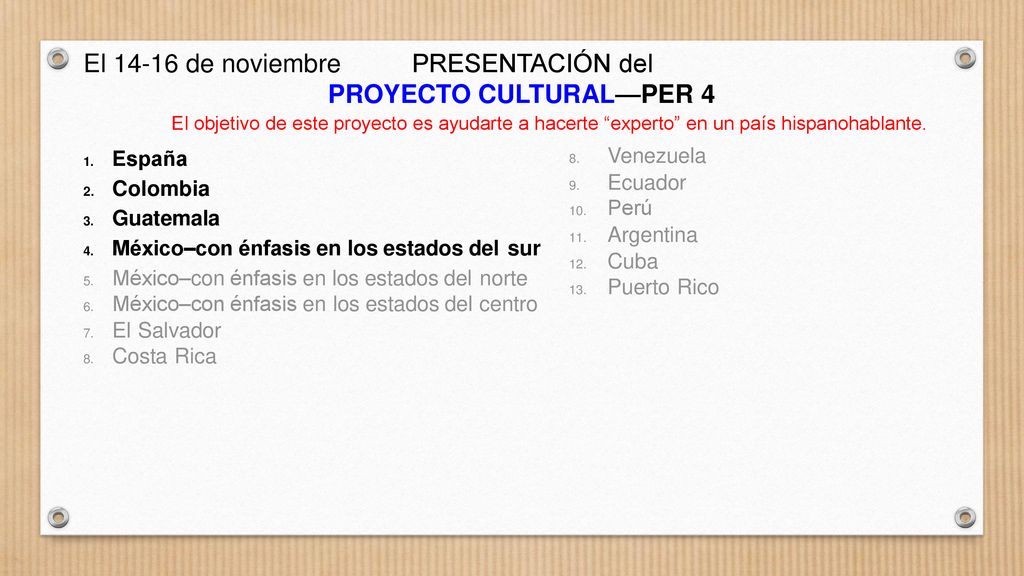 El 14-16 de noviembre PRESENTACIÓN del PROYECTO CULTURAL—PER 4

El objetivo de este proyecto es ayudarte a hacerte “experto” en un país hispanohablante.

1. España
2. Colombia
3. Guatemala
4. México–con énfasis en los estados del sur
5. México–con énfasis en los estados del norte
6. México–con énfasis en los estados del centro
7. El Salvador
8. Costa Rica

8. Venezuela
9. Ecuador
10. Perú
11. Argentina
12. Cuba
13. Puerto Rico